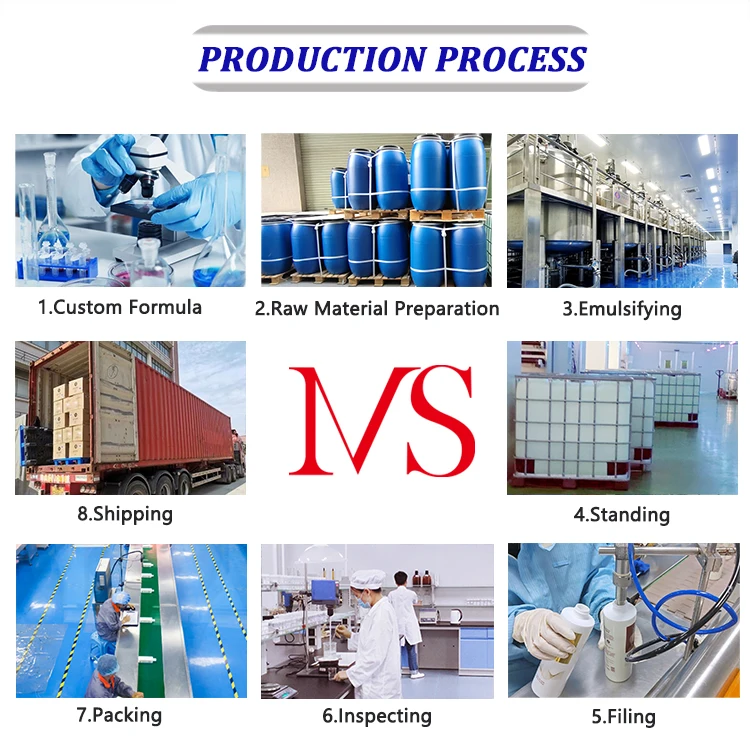 PRODUCTION PROCESS

1.Custom Formula

2.Raw Material Preparation

3.Emulsifying

8.Shipping

MS

4.Standing

7.Packing

6.Inspecting

5.Filing